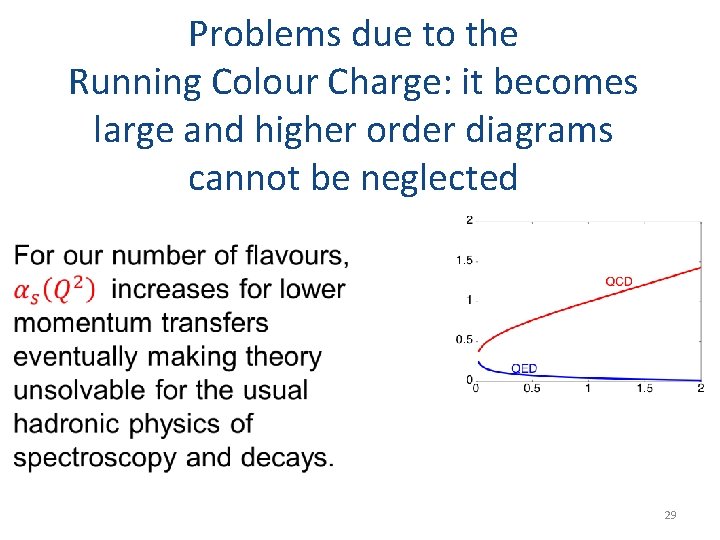 Problems due to the Running Colour Charge: it becomes large and higher order diagrams cannot be neglected

For our number of flavours, $\alpha_s(Q^2)$ increases for lower momentum transfers eventually making theory unsolvable for the usual hadronic physics of spectroscopy and decays.

2
1.5
1
0.5
0
0
0.5
1
1.5
2
QCD
QED

29